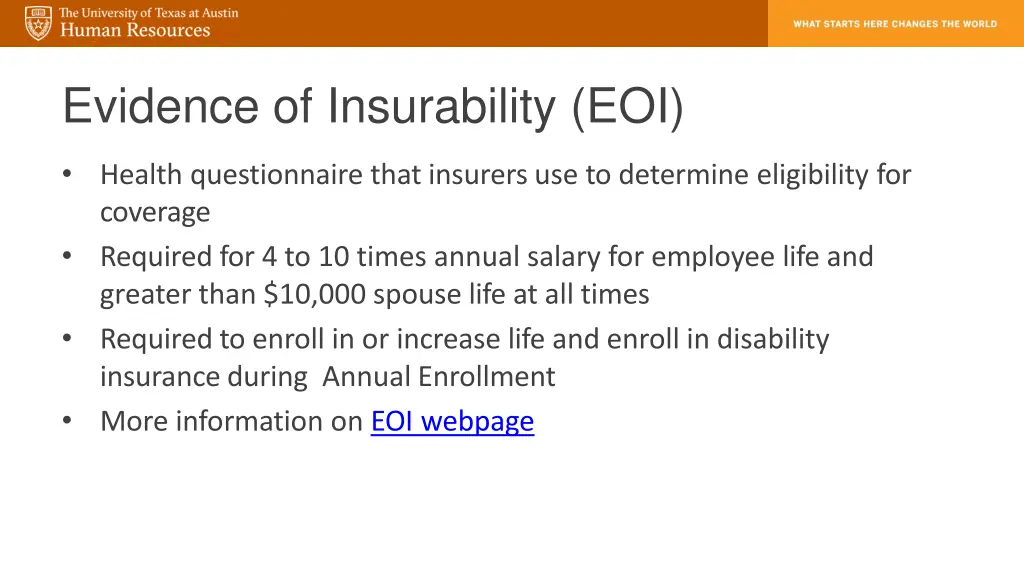 The University of Texas at Austin
Human Resources

WHAT STARTS HERE CHANGES THE WORLD

Evidence of Insurability (EOI)

• Health questionnaire that insurers use to determine eligibility for coverage
• Required for 4 to 10 times annual salary for employee life and greater than \$10,000 spouse life at all times
• Required to enroll in or increase life and enroll in disability insurance during Annual Enrollment
• More information on EOI webpage